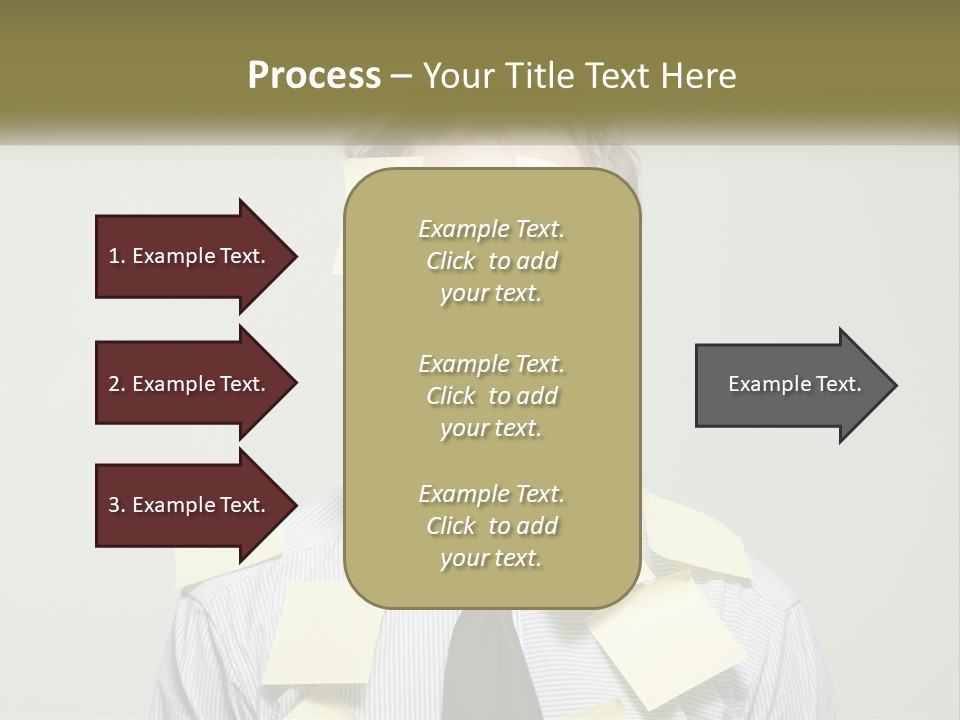 Process – Your Title Text Here

1. Example Text.

2. Example Text.

3. Example Text.

Example Text. Click to add your text.

Example Text. Click to add your text.

Example Text. Click to add your text.

Example Text.